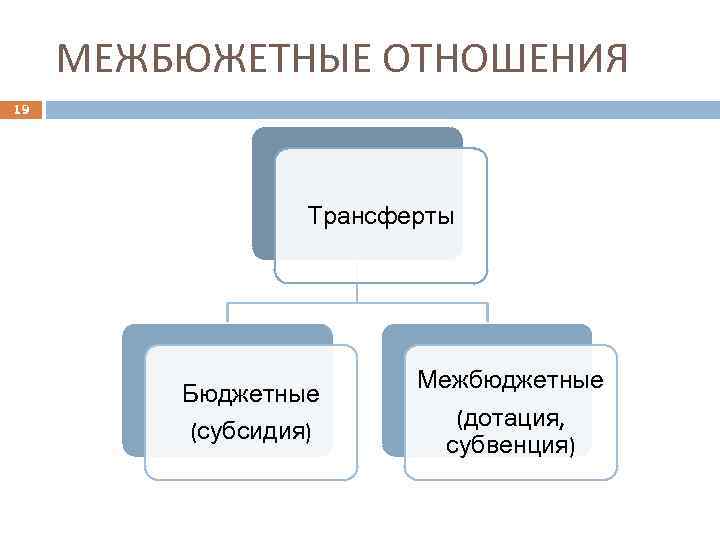 МЕЖБЮЖЕТНЫЕ ОТНОШЕНИЯ

19

Трансферты

Бюджетные (субсидия)

Межбюджетные (дотация, субвенция)